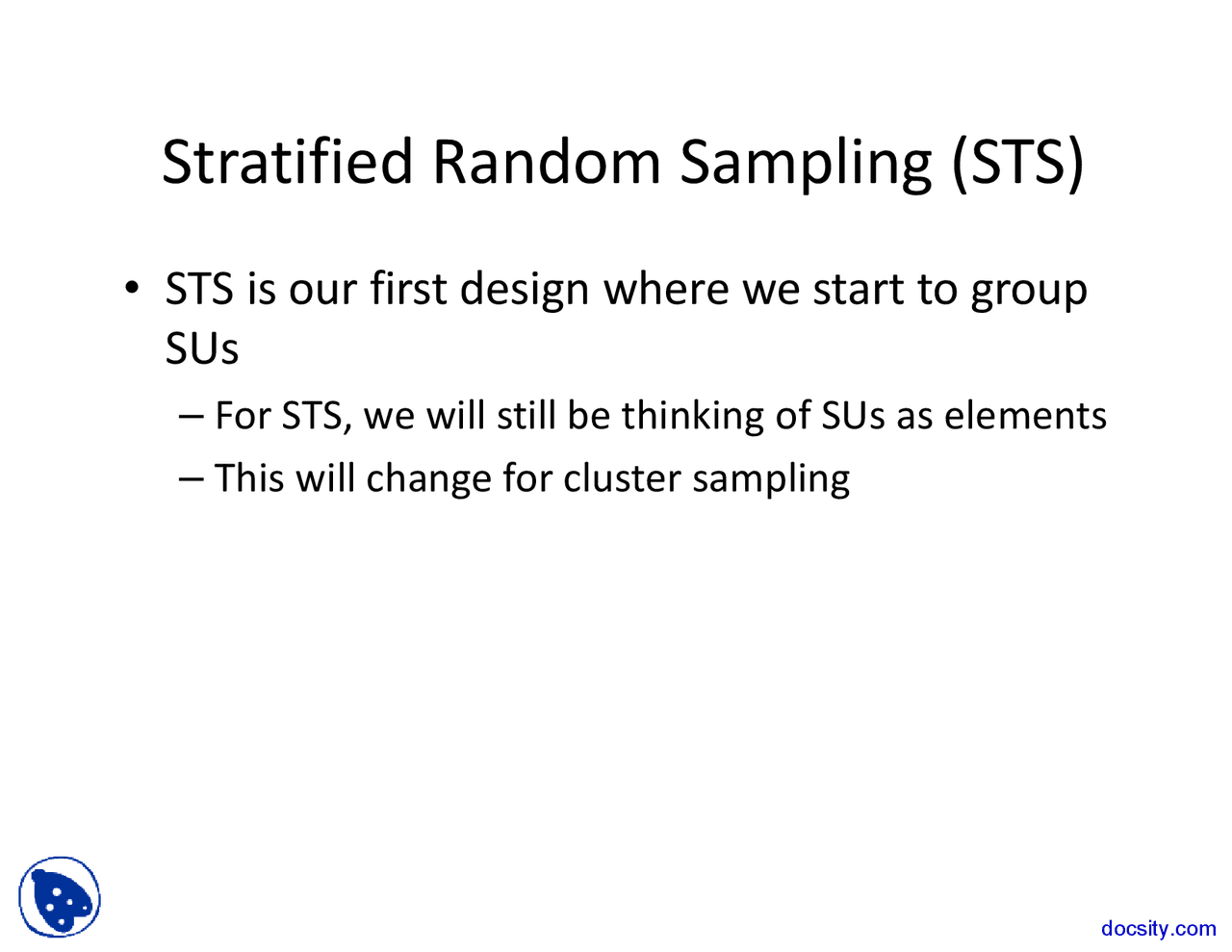 Stratified Random Sampling (STS)

• STS is our first design where we start to group SUs
– For STS, we will still be thinking of SUs as elements
– This will change for cluster sampling

docsity.com